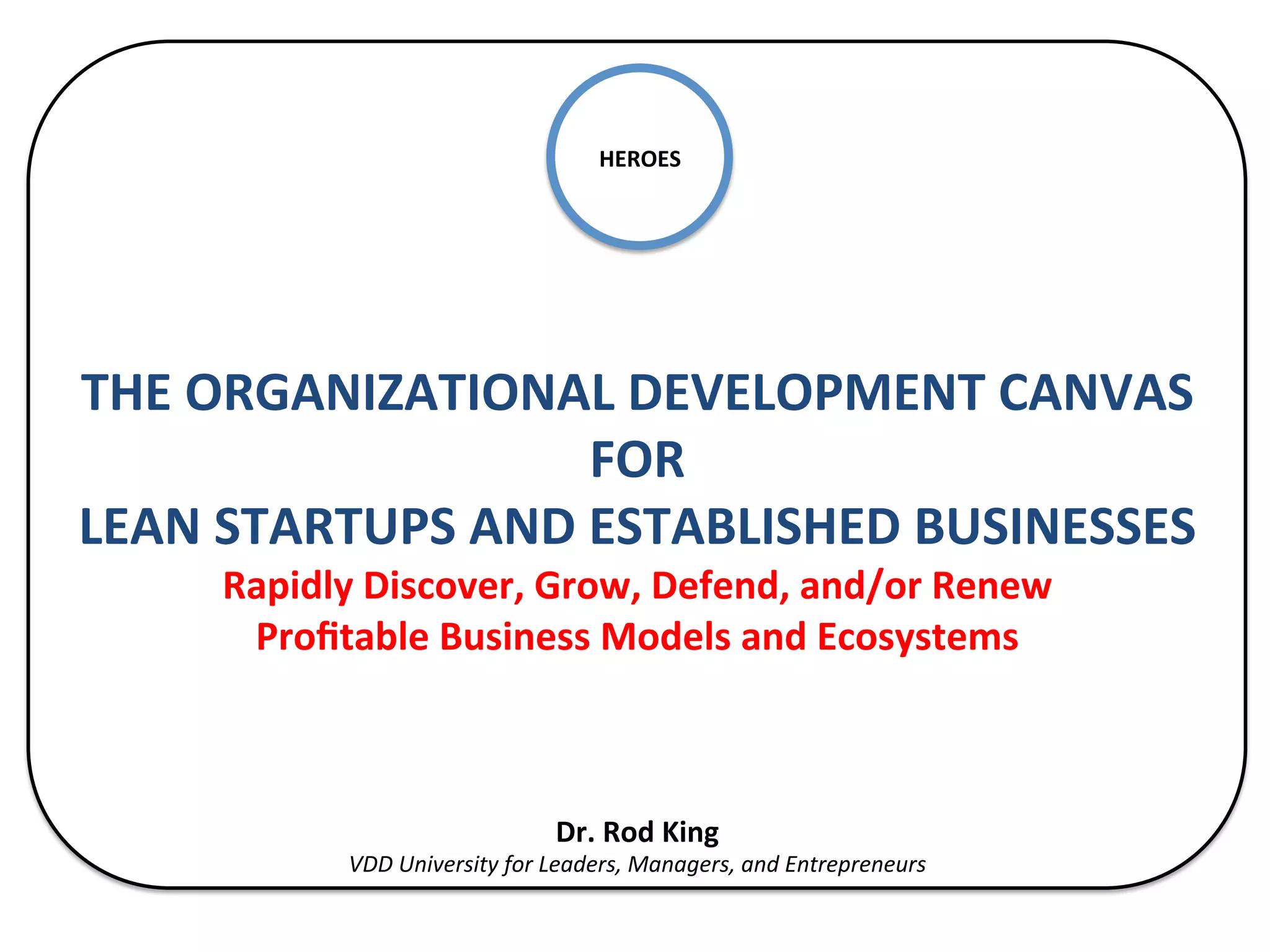 HEROES

THE ORGANIZATIONAL DEVELOPMENT CANVAS
FOR
LEAN STARTUPS AND ESTABLISHED BUSINESSES

Rapidly Discover, Grow, Defend, and/or Renew
Profitable Business Models and Ecosystems

Dr. Rod King
VDD University for Leaders, Managers, and Entrepreneurs